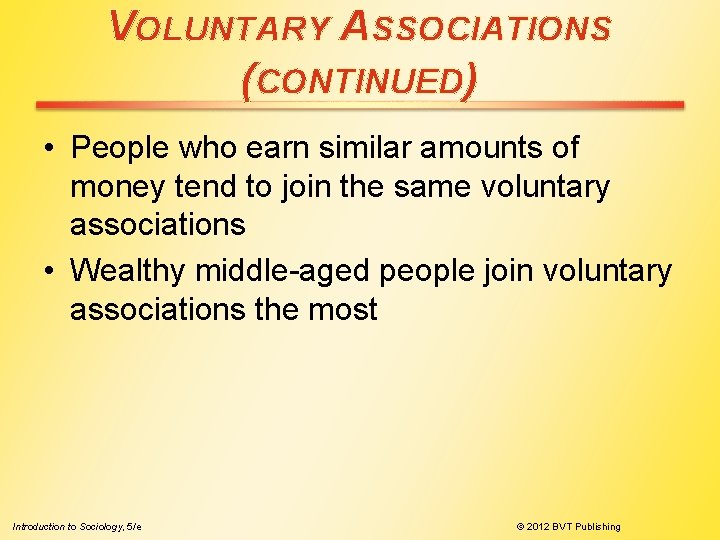 VOLUNTARY ASSOCIATIONS (CONTINUED)

• People who earn similar amounts of money tend to join the same voluntary associations

• Wealthy middle-aged people join voluntary associations the most

Introduction to Sociology, 5/e

© 2012 BVT Publishing